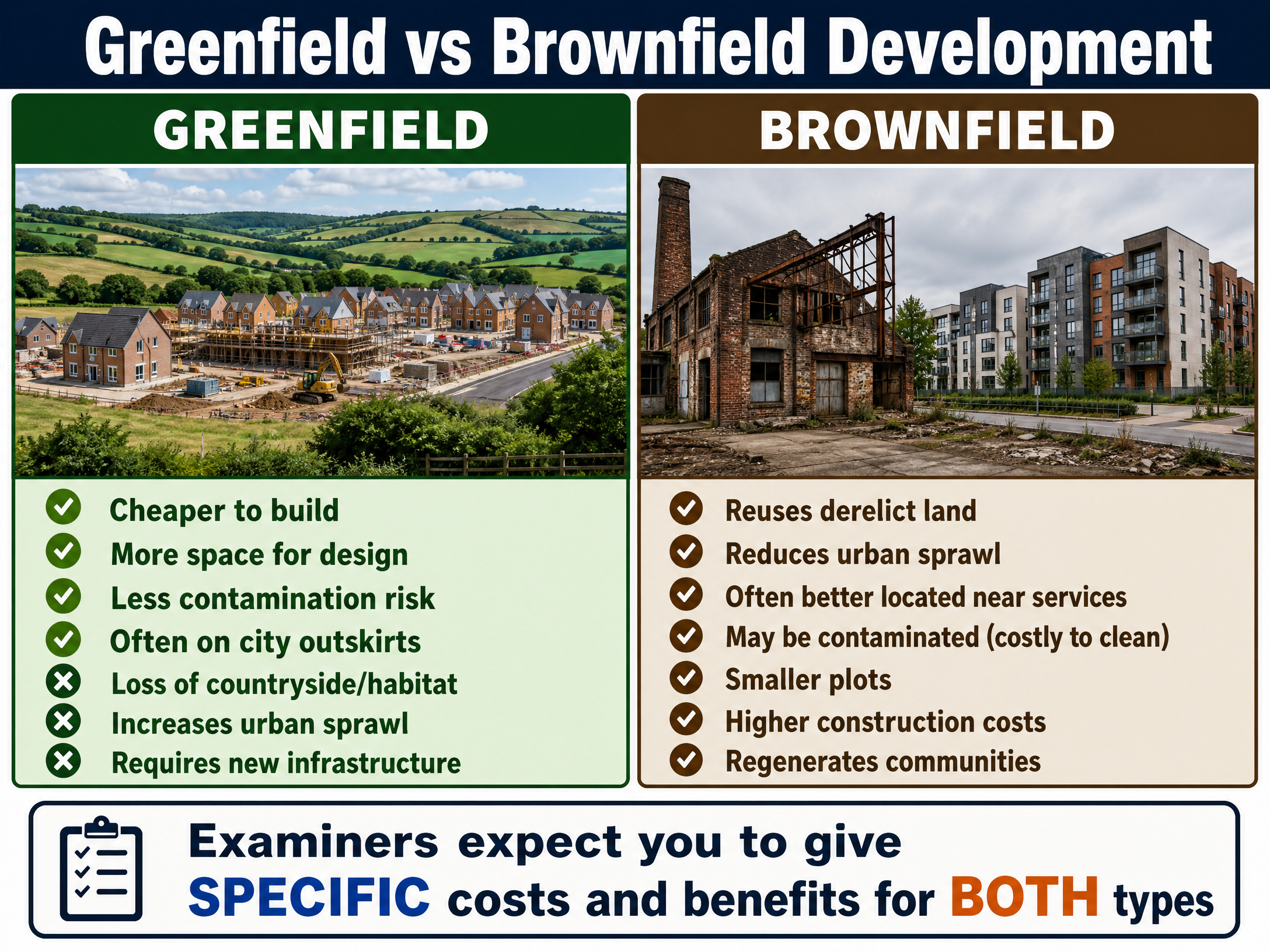 Greenfield vs Brownfield Development

GREENFIELD

Cheaper to build
More space for design
Less contamination risk
Often on city outskirts
Loss of countryside/habitat
Increases urban sprawl
Requires new infrastructure

BROWNFIELD

Reuses derelict land
Reduces urban sprawl
Often better located near services
May be contaminated (costly to clean)
Smaller plots
Higher construction costs
Regenerates communities

Examiners expect you to give SPECIFIC costs and benefits for BOTH types